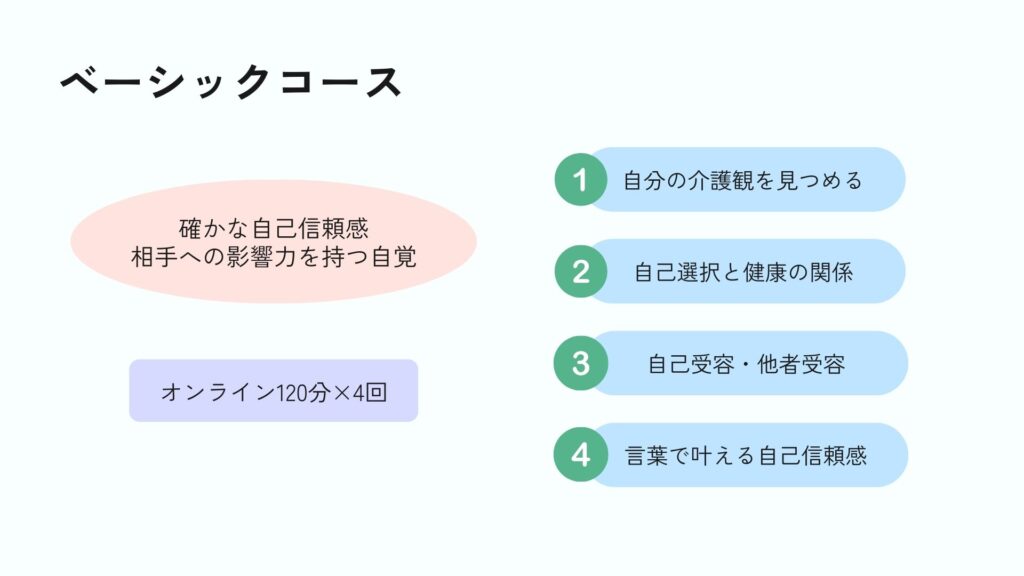 ベーシックコース

確かな自己信頼感
相手への影響力を持つ自覚

オンライン120分×4回

1 自分の介護観を見つめる

2 自己選択と健康の関係

3 自己受容・他者受容

4 言葉で叶える自己信頼感